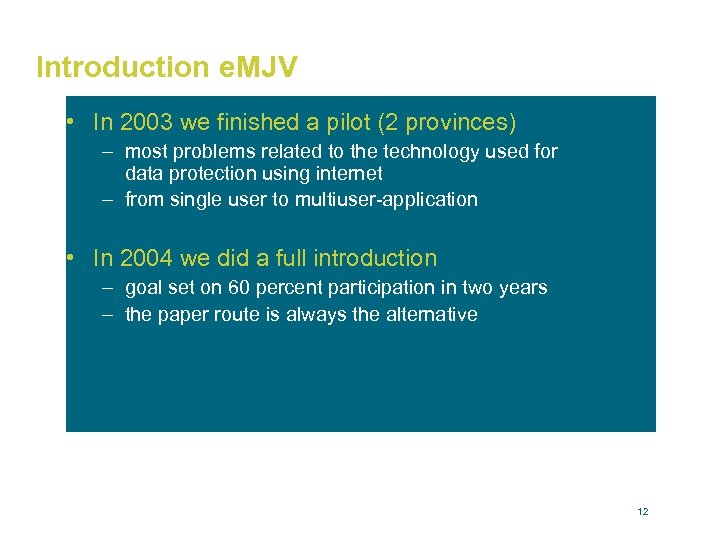 Introduction eMJV

• In 2003 we finished a pilot (2 provinces)
  – most problems related to the technology used for data protection using internet
  – from single user to multiuser-application

• In 2004 we did a full introduction
  – goal set on 60 percent participation in two years
  – the paper route is always the alternative

12